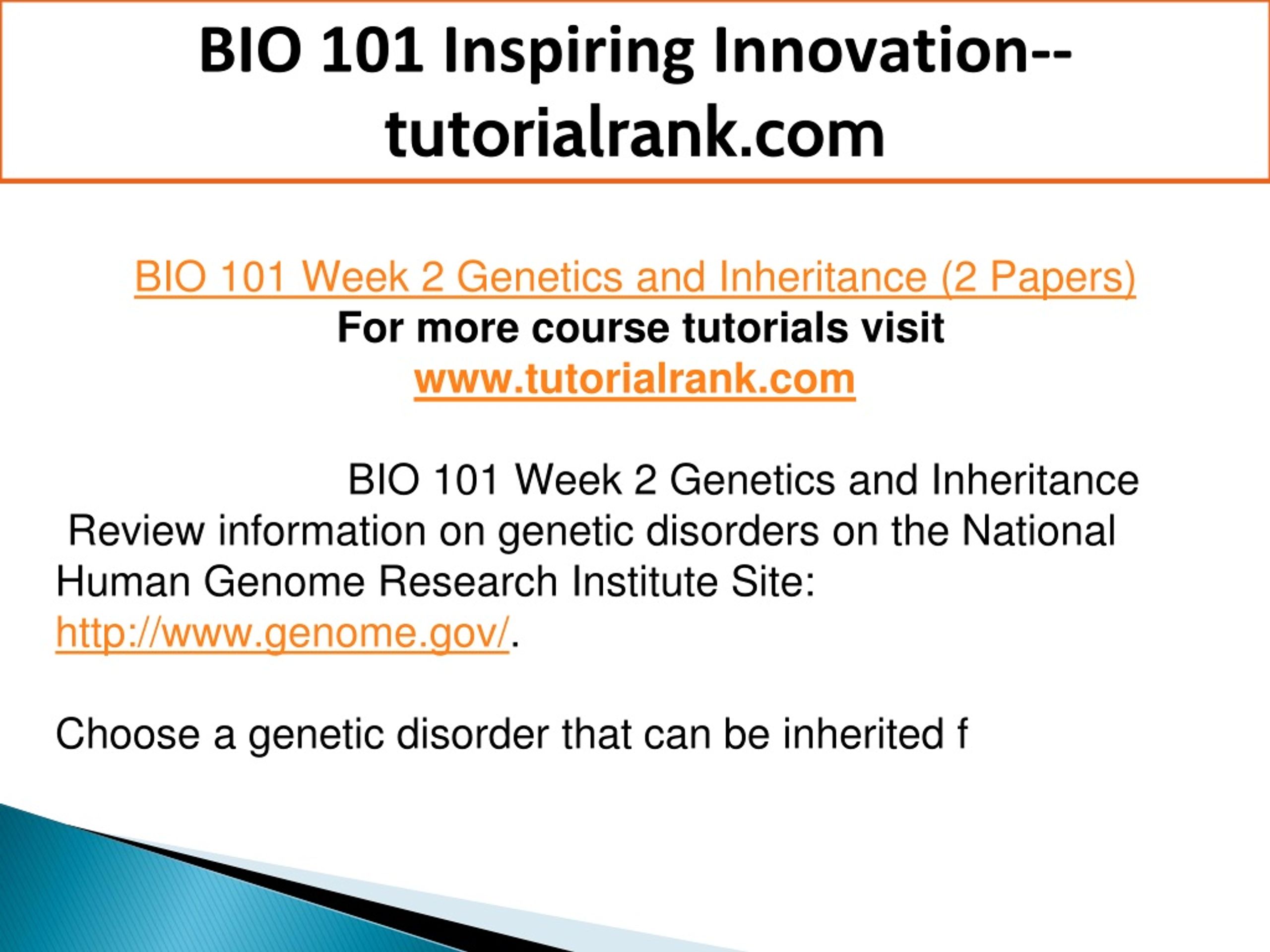 BIO 101 Inspiring Innovation--tutorialrank.com

BIO 101 Week 2 Genetics and Inheritance (2 Papers)
For more course tutorials visit
www.tutorialrank.com

BIO 101 Week 2 Genetics and Inheritance
Review information on genetic disorders on the National Human Genome Research Institute Site: http://www.genome.gov/.

Choose a genetic disorder that can be inherited f